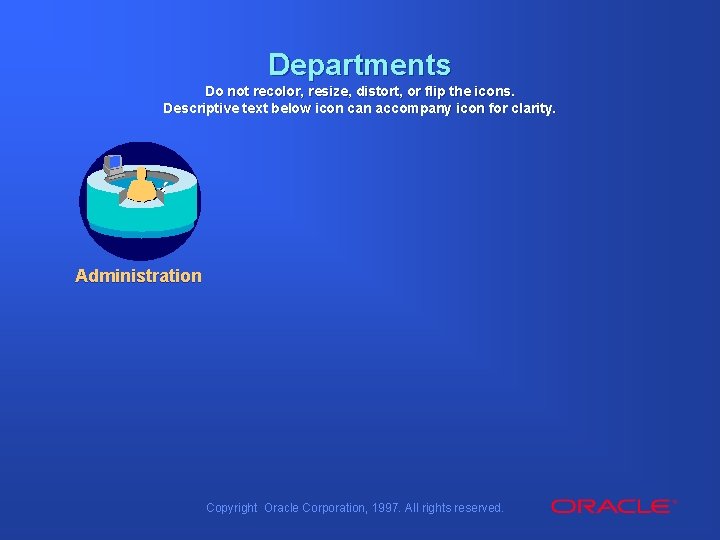 Departments

Do not recolor, resize, distort, or flip the icons.
Descriptive text below icon can accompany icon for clarity.

Administration

Copyright Oracle Corporation, 1997. All rights reserved.

ORACLE®